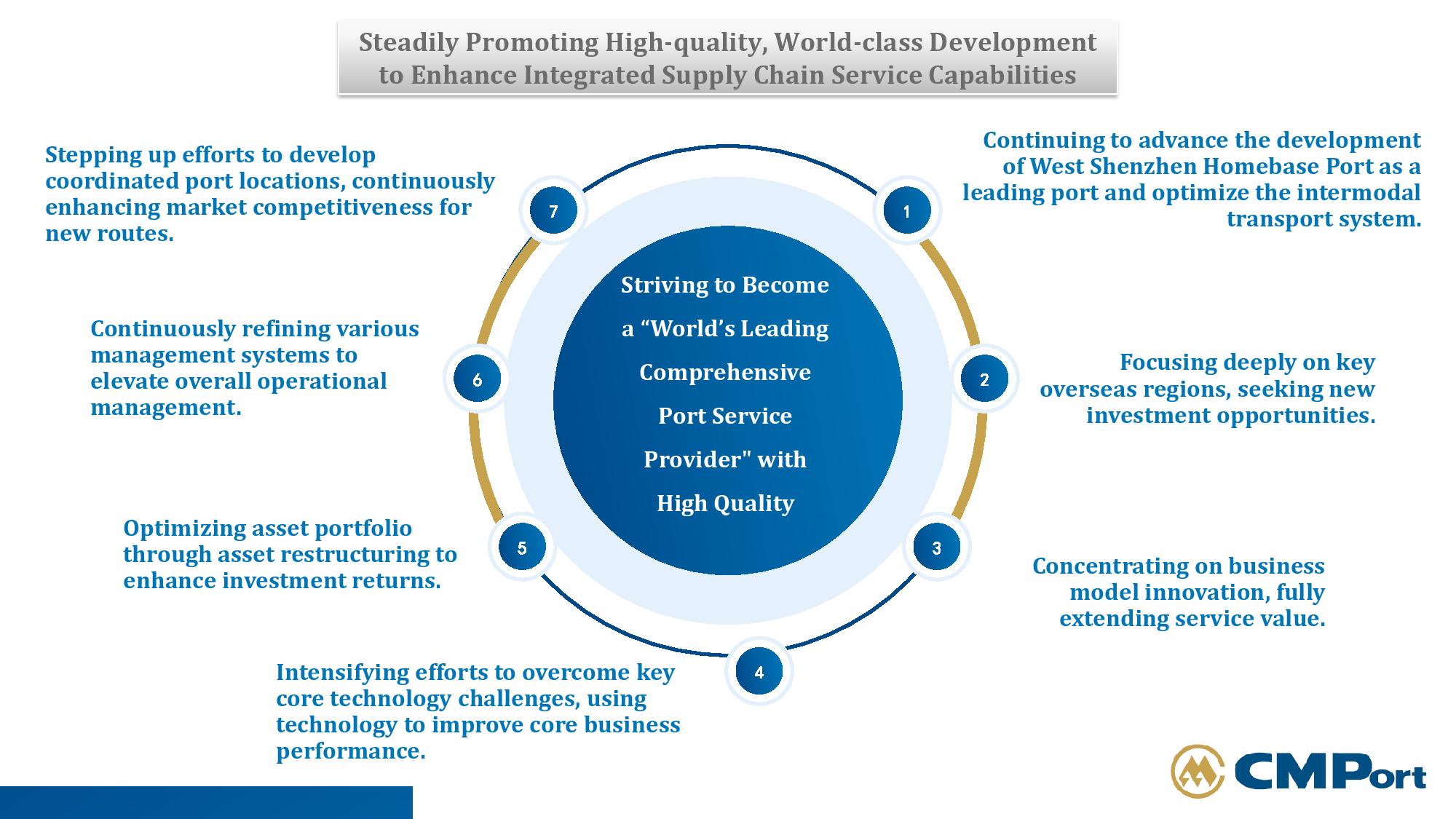 Steadily Promoting High-quality, World-class Development to Enhance Integrated Supply Chain Service Capabilities

Striving to Become a “World’s Leading Comprehensive Port Service Provider" with High Quality

1

Continuing to advance the development of West Shenzhen Homebase Port as a leading port and optimize the intermodal transport system.

2

Focusing deeply on key overseas regions, seeking new investment opportunities.

3

Concentrating on business model innovation, fully extending service value.

4

Intensifying efforts to overcome key core technology challenges, using technology to improve core business performance.

5

Optimizing asset portfolio through asset restructuring to enhance investment returns.

6

Continuously refining various management systems to elevate overall operational management.

7

Stepping up efforts to develop coordinated port locations, continuously enhancing market competitiveness for new routes.

CMPort